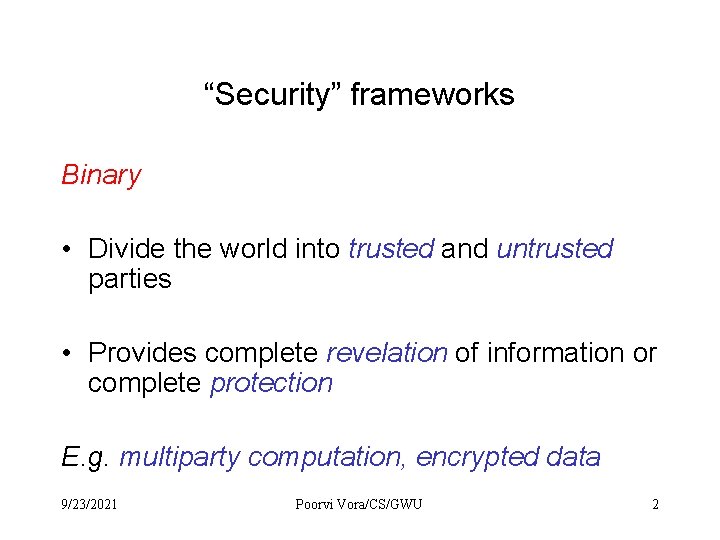 “Security” frameworks

Binary

• Divide the world into trusted and untrusted parties

• Provides complete revelation of information or complete protection

E.g. multiparty computation, encrypted data

9/23/2021

Poorvi Vora/CS/GWU

2